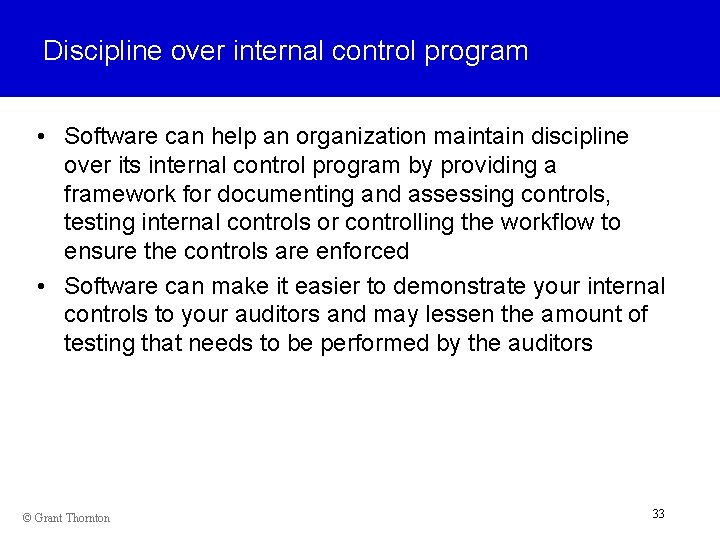 Discipline over internal control program

• Software can help an organization maintain discipline over its internal control program by providing a framework for documenting and assessing controls, testing internal controls or controlling the workflow to ensure the controls are enforced

• Software can make it easier to demonstrate your internal controls to your auditors and may lessen the amount of testing that needs to be performed by the auditors

© Grant Thornton

33